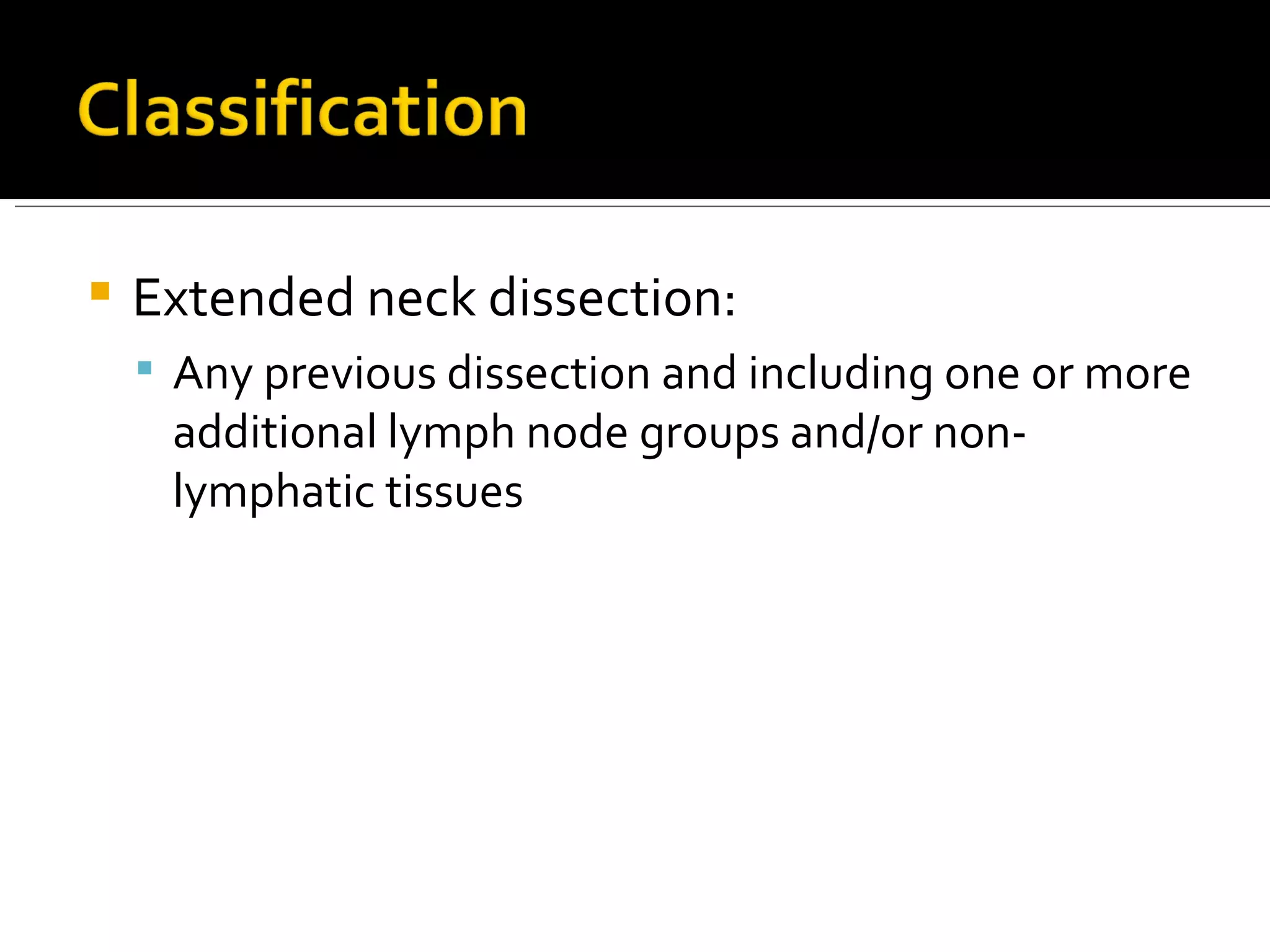 Classification

Extended neck dissection:

Any previous dissection and including one or more additional lymph node groups and/or non-lymphatic tissues